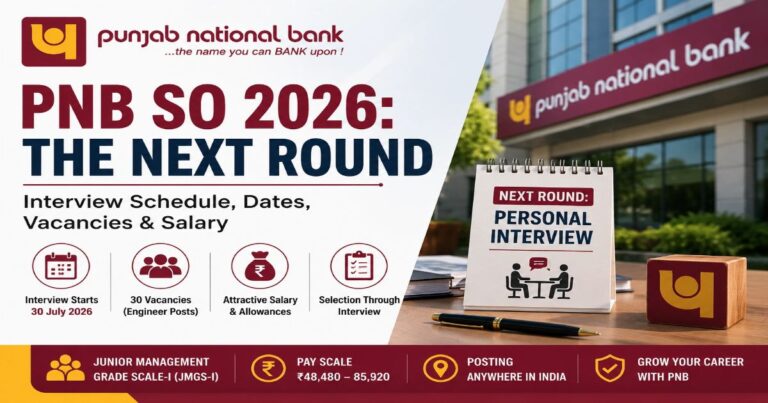 punjab national bank
...the name you can BANK upon !

PNB SO 2026: THE NEXT ROUND

Interview Schedule, Dates, Vacancies & Salary

Interview Starts 30 July 2026

30 Vacancies (Engineer Posts)

Attractive Salary & Allowances

Selection Through Interview

punjab national bank

NEXT ROUND: PERSONAL INTERVIEW

JUNIOR MANAGEMENT GRADE SCALE-I (JMGS-I)

PAY SCALE ₹48,480 – 85,920

POSTING ANYWHERE IN INDIA

GROW YOUR CAREER WITH PNB